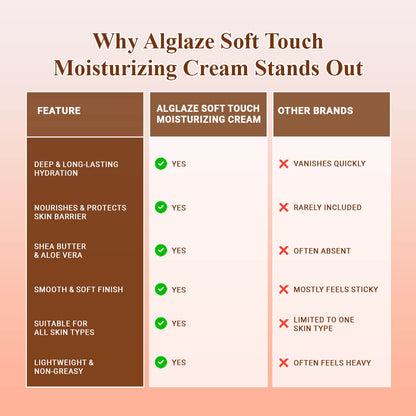 Why Alglaze Soft Touch Moisturizing Cream Stands Out

| FEATURE | ALGLAZE SOFT TOUCH MOISTURIZING CREAM | OTHER BRANDS |
|---|---|---|
| DEEP & LONG-LASTING HYDRATION | YES | VANISHES QUICKLY |
| NOURISHES & PROTECTS SKIN BARRIER | YES | RARELY INCLUDED |
| SHEA BUTTER & ALOE VERA | YES | OFTEN ABSENT |
| SMOOTH & SOFT FINISH | YES | MOSTLY FEELS STICKY |
| SUITABLE FOR ALL SKIN TYPES | YES | LIMITED TO ONE SKIN TYPE |
| LIGHTWEIGHT & NON-GREASY | YES | OFTEN FEELS HEAVY |